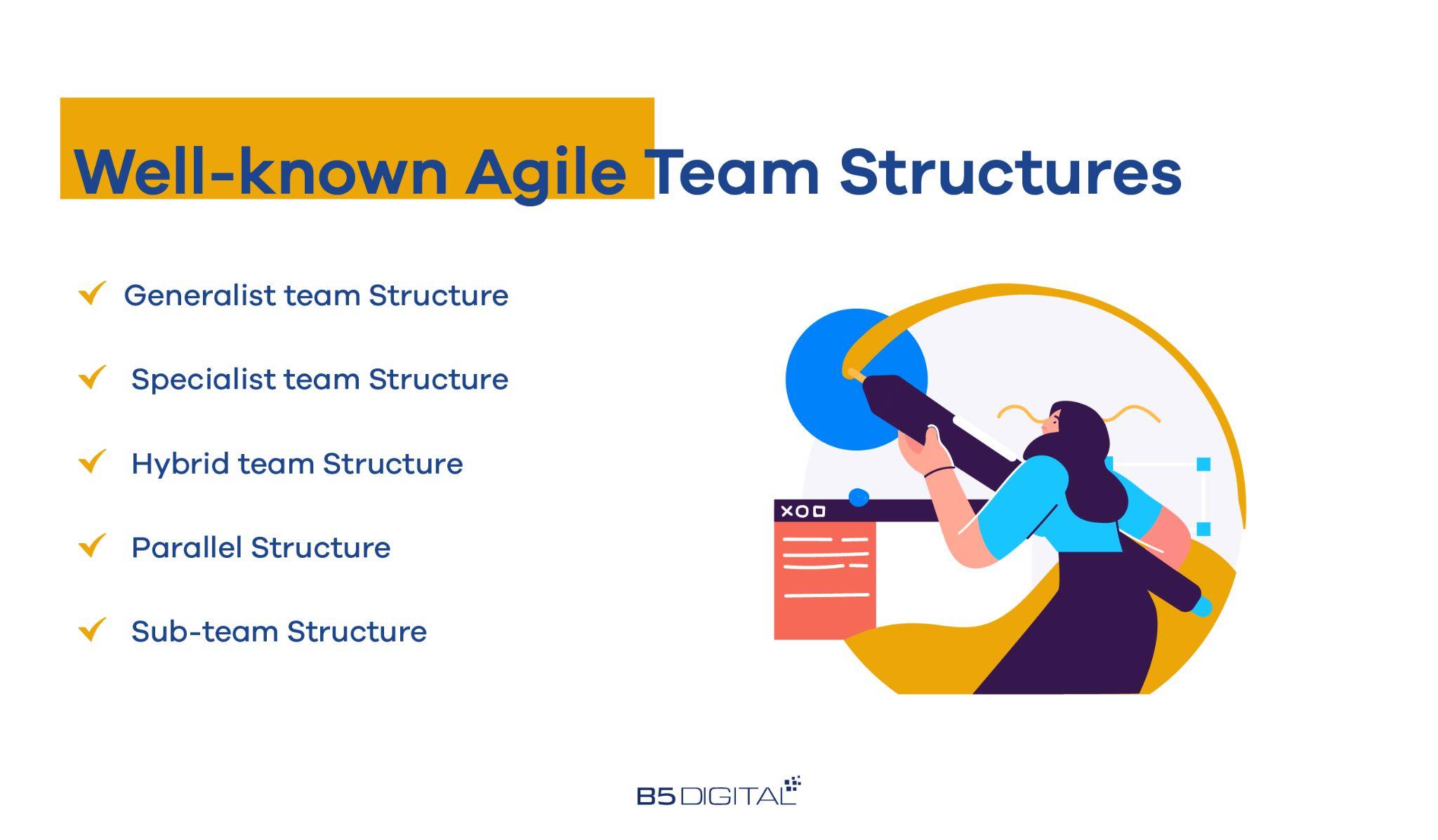 Well-known Agile Team Structures

Generalist team Structure

Specialist team Structure

Hybrid team Structure

Parallel Structure

Sub-team Structure

B5 DIGITAL